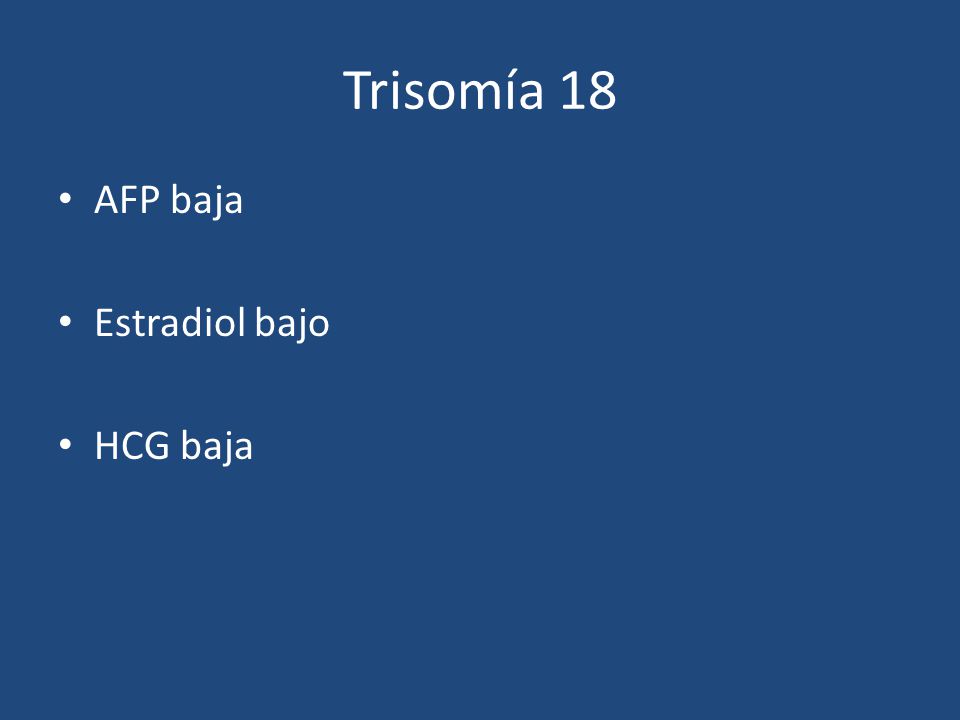 Trisomía 18

• AFP baja

• Estradiol bajo

• HCG baja